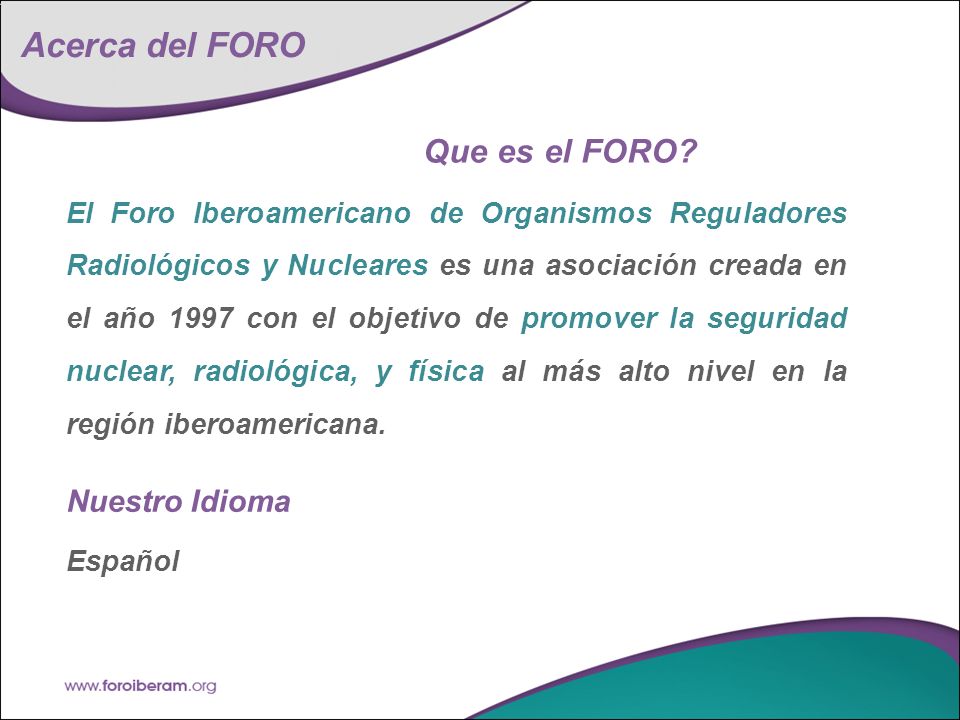 Acerca del FORO

Que es el FORO?

El Foro Iberoamericano de Organismos Reguladores Radiológicos y Nucleares es una asociación creada en el año 1997 con el objetivo de promover la seguridad nuclear, radiológica, y física al más alto nivel en la región iberoamericana.

Nuestro Idioma

Español

www.foroiberam.org